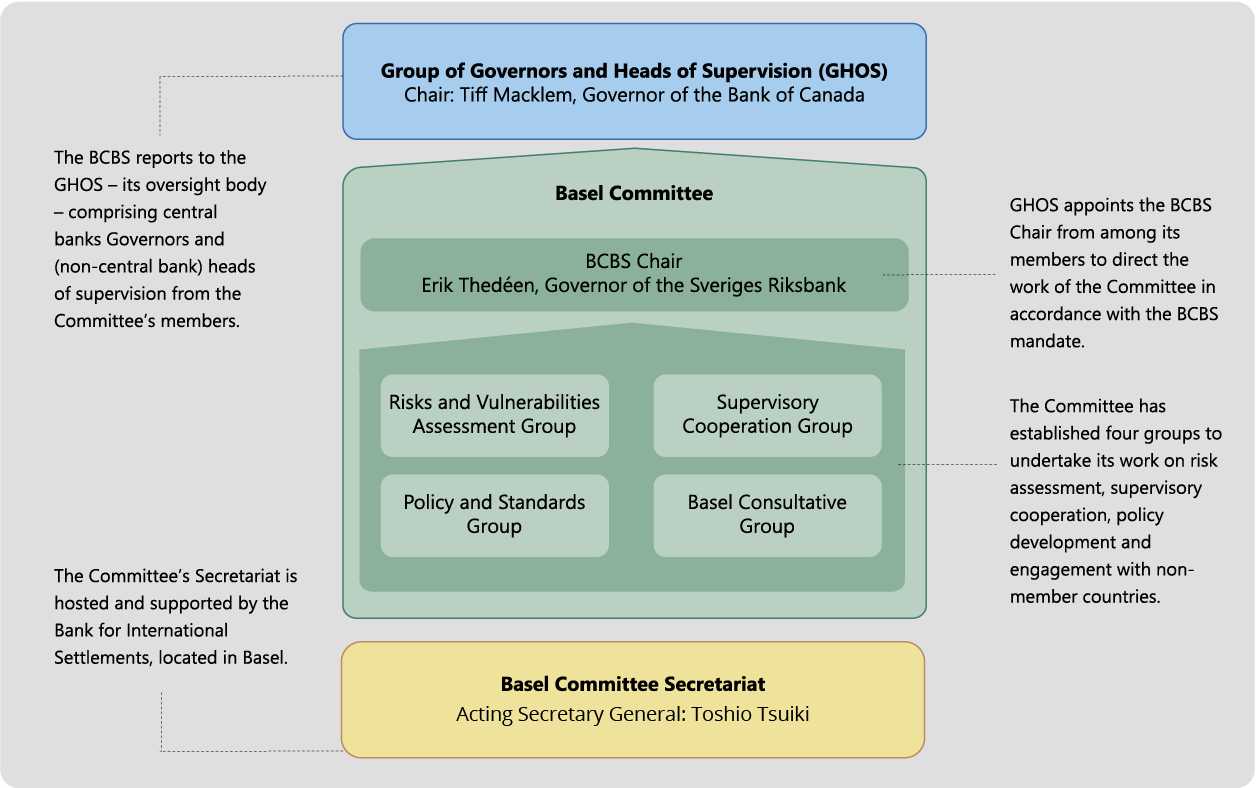 Group of Governors and Heads of Supervision (GHOS)
Chair: Tiff Macklem, Governor of the Bank of Canada

The BCBS reports to the GHOS – its oversight body – comprising central banks Governors and (non-central bank) heads of supervision from the Committee's members.

Basel Committee

BCBS Chair
Erik Thedéen, Governor of the Sveriges Riksbank

GHOS appoints the BCBS Chair from among its members to direct the work of the Committee in accordance with the BCBS mandate.

Risks and Vulnerabilities Assessment Group

Supervisory Cooperation Group

Policy and Standards Group

Basel Consultative Group

The Committee has established four groups to undertake its work on risk assessment, supervisory cooperation, policy development and engagement with non-member countries.

The Committee's Secretariat is hosted and supported by the Bank for International Settlements, located in Basel.

Basel Committee Secretariat
Acting Secretary General: Toshio Tsuiki